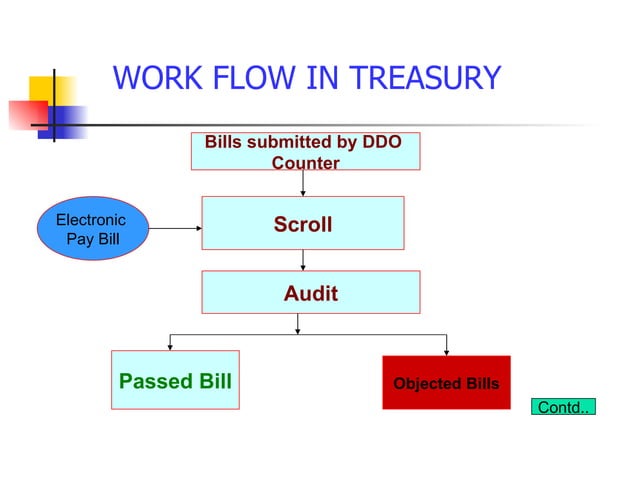 WORK FLOW IN TREASURY

Bills submitted by DDO Counter

Electronic Pay Bill

Scroll

Audit

Passed Bill

Objected Bills

Contd..